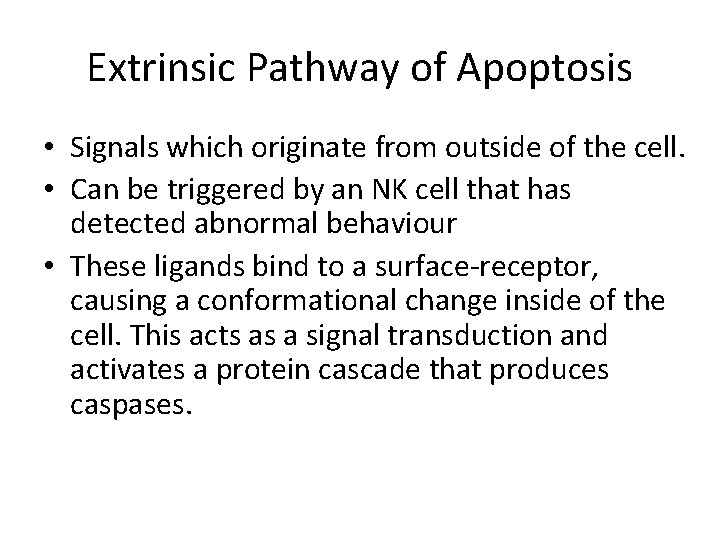 Extrinsic Pathway of Apoptosis

• Signals which originate from outside of the cell.
• Can be triggered by an NK cell that has detected abnormal behaviour
• These ligands bind to a surface-receptor, causing a conformational change inside of the cell. This acts as a signal transduction and activates a protein cascade that produces caspases.